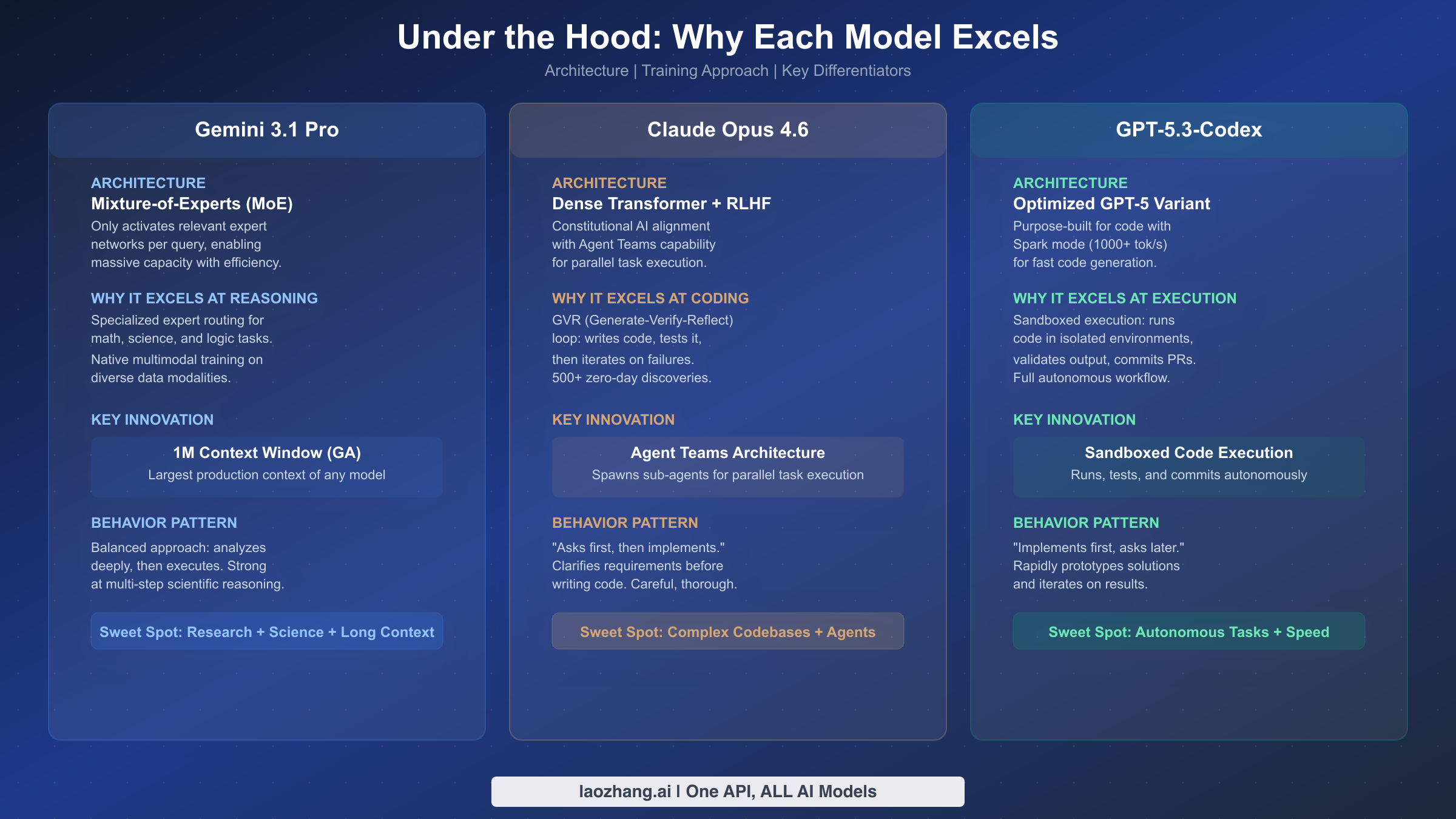 Under the Hood: Why Each Model Excels

Architecture | Training Approach | Key Differentiators

Gemini 3.1 Pro

ARCHITECTURE
Mixture-of-Experts (MoE)
Only activates relevant expert networks per query, enabling massive capacity with efficiency.

WHY IT EXCELS AT REASONING
Specialized expert routing for math, science, and logic tasks.
Native multimodal training on diverse data modalities.

KEY INNOVATION
1M Context Window (GA)
Largest production context of any model

BEHAVIOR PATTERN
Balanced approach: analyzes deeply, then executes. Strong at multi-step scientific reasoning.

Sweet Spot: Research + Science + Long Context

Claude Opus 4.6

ARCHITECTURE
Dense Transformer + RLHF
Constitutional AI alignment with Agent Teams capability for parallel task execution.

WHY IT EXCELS AT CODING
GVR (Generate-Verify-Reflect) loop: writes code, tests it, then iterates on failures.
500+ zero-day discoveries.

KEY INNOVATION
Agent Teams Architecture
Spawns sub-agents for parallel task execution

BEHAVIOR PATTERN
"Asks first, then implements." Clarifies requirements before writing code. Careful, thorough.

Sweet Spot: Complex Codebases + Agents

GPT-5.3-Codex

ARCHITECTURE
Optimized GPT-5 Variant
Purpose-built for code with Spark mode (1000+ tok/s) for fast code generation.

WHY IT EXCELS AT EXECUTION
Sandboxed execution: runs code in isolated environments, validates output, commits PRs.
Full autonomous workflow.

KEY INNOVATION
Sandboxed Code Execution
Runs, tests, and commits autonomously

BEHAVIOR PATTERN
"Implements first, asks later." Rapidly prototypes solutions and iterates on results.

Sweet Spot: Autonomous Tasks + Speed

laozhang.ai | One API, ALL AI Models